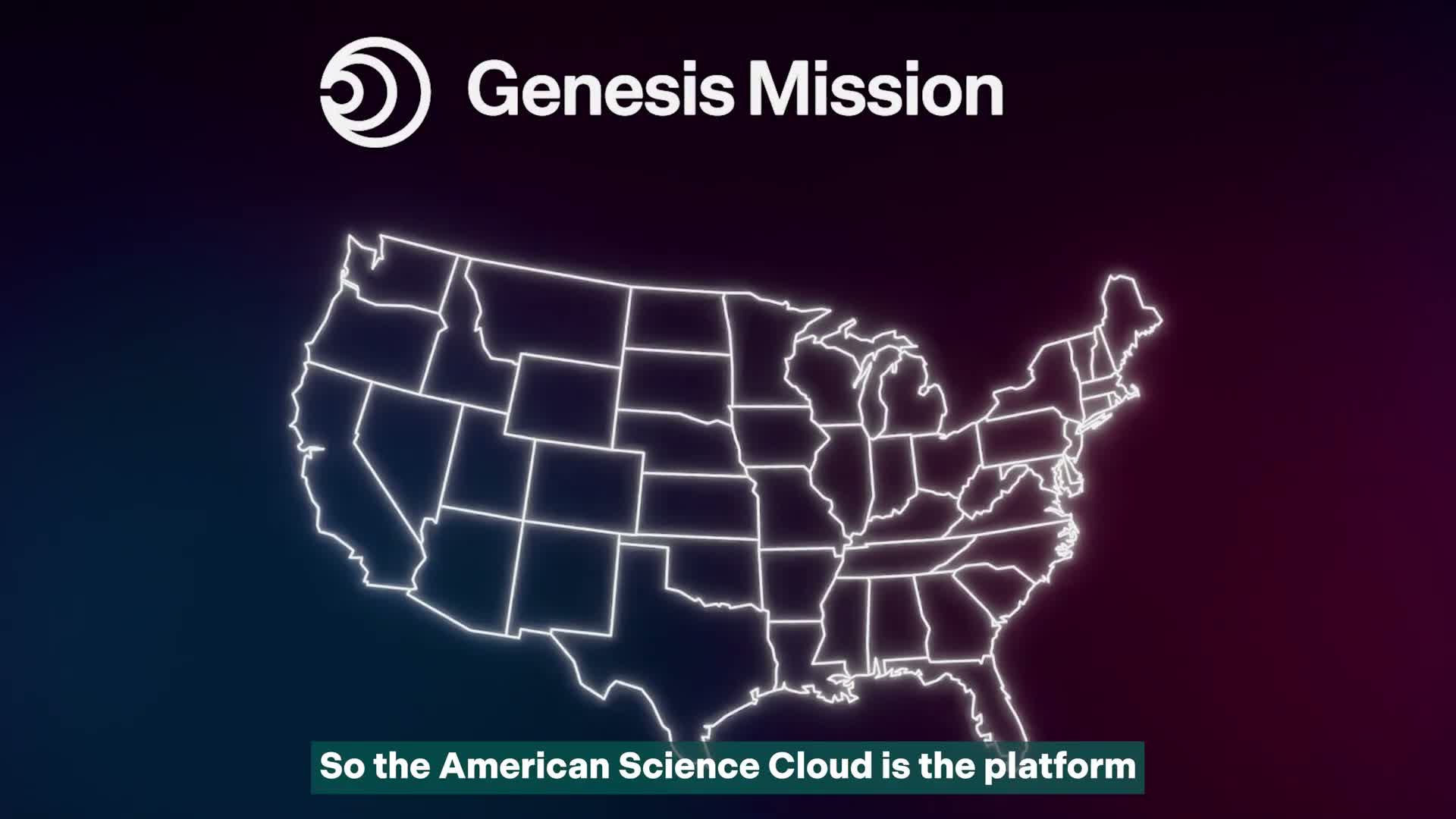 Genesis Mission

So the American Science Cloud is the platform